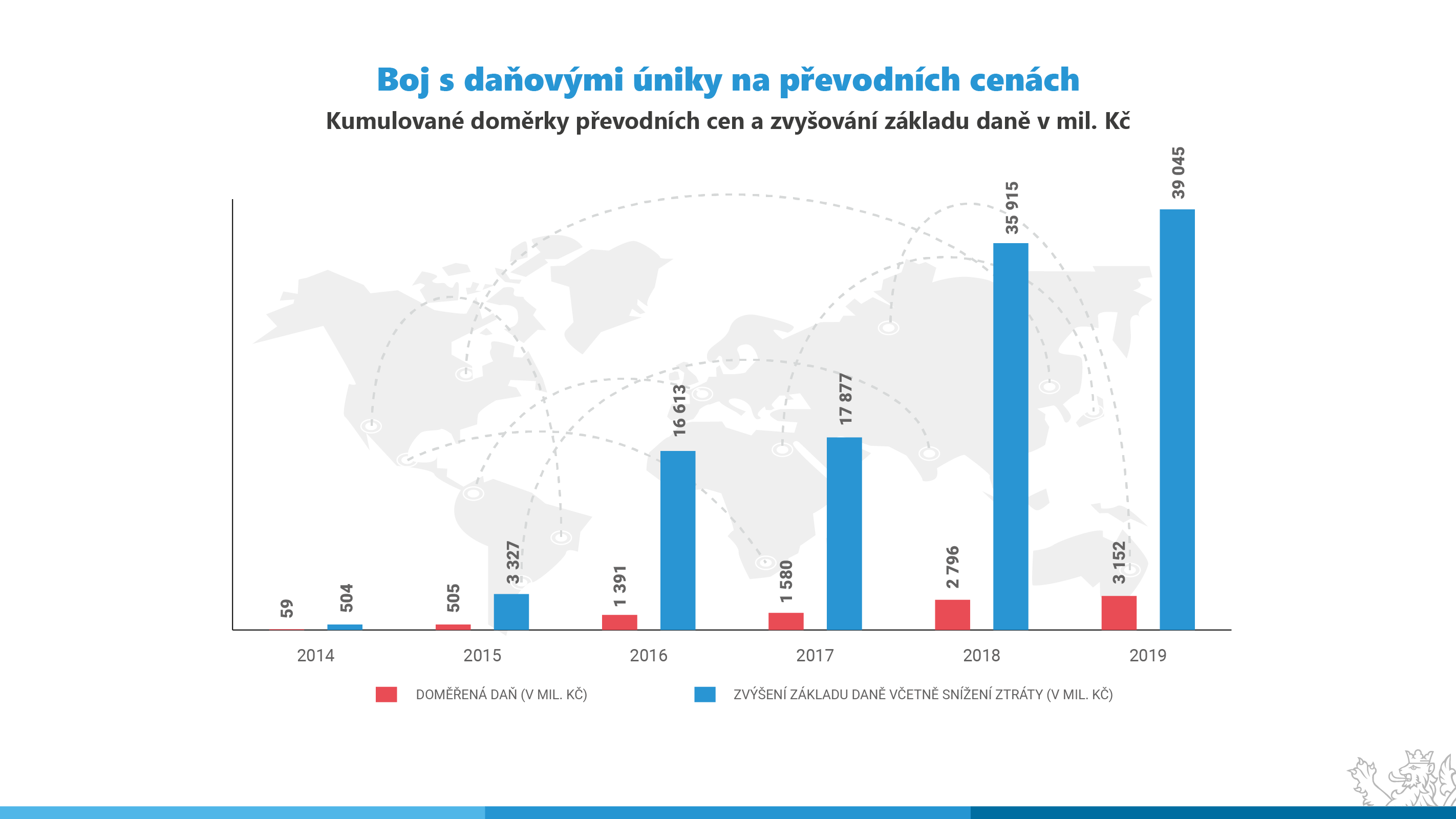 Boj s daňovými úniky na převodních cenách

Kumulované doměrky převodních cen a zvyšování základu daně v mil. Kč

59
504
505
3 327
1 391
16 613
1 580
17 877
2 796
35 915
3 152
39 045

2014
2015
2016
2017
2018
2019

DOMĚŘENÁ DAŇ (V MIL. KČ)
ZVÝŠENÍ ZÁKLADU DANĚ VČETNĚ SNÍŽENÍ ZTRÁTY (V MIL. KČ)